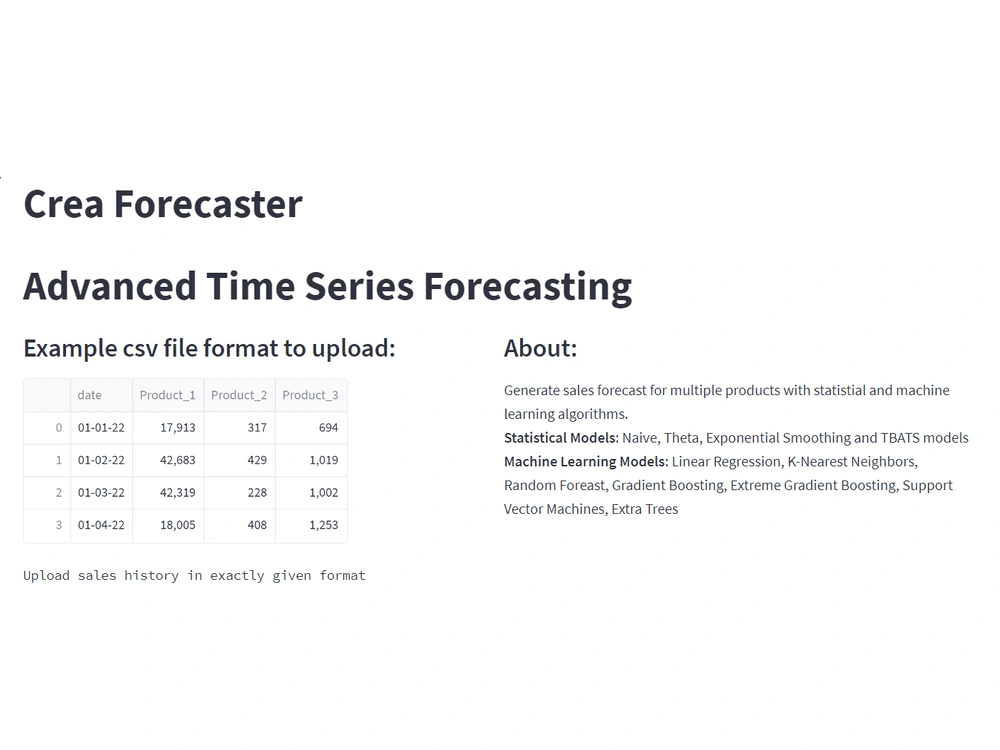 Crea Forecaster

Advanced Time Series Forecasting

Example csv file format to upload:

| | date | Product_1 | Product_2 | Product_3 |
|---|---|---|---|---|
| 0 | 01-01-22 | 17,913 | 317 | 694 |
| 1 | 01-02-22 | 42,683 | 429 | 1,019 |
| 2 | 01-03-22 | 42,319 | 228 | 1,002 |
| 3 | 01-04-22 | 18,005 | 408 | 1,253 |

Upload sales history in exactly given format

About:

Generate sales forecast for multiple products with statistial and machine learning algorithms.
Statistical Models: Naive, Theta, Exponential Smoothing and TBATS models
Machine Learning Models: Linear Regression, K-Nearest Neighbors, Random Foreast, Gradient Boosting, Extreme Gradient Boosting, Support Vector Machines, Extra Trees